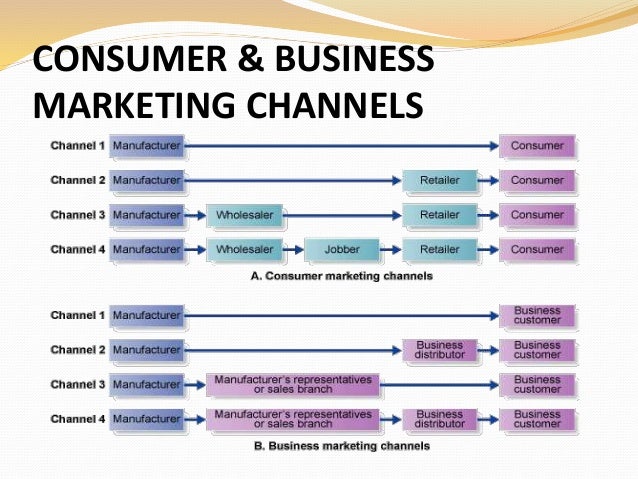 CONSUMER & BUSINESS MARKETING CHANNELS

Channel 1 Manufacturer Consumer

Channel 2 Manufacturer Retailer Consumer

Channel 3 Manufacturer Wholesaler Retailer Consumer

Channel 4 Manufacturer Wholesaler Jobber Retailer Consumer

A. Consumer marketing channels

Channel 1 Manufacturer Business customer

Channel 2 Manufacturer Business distributor Business customer

Channel 3 Manufacturer Manufacturer's representatives or sales branch Business customer

Channel 4 Manufacturer Manufacturer's representatives or sales branch Business distributor Business customer

B. Business marketing channels